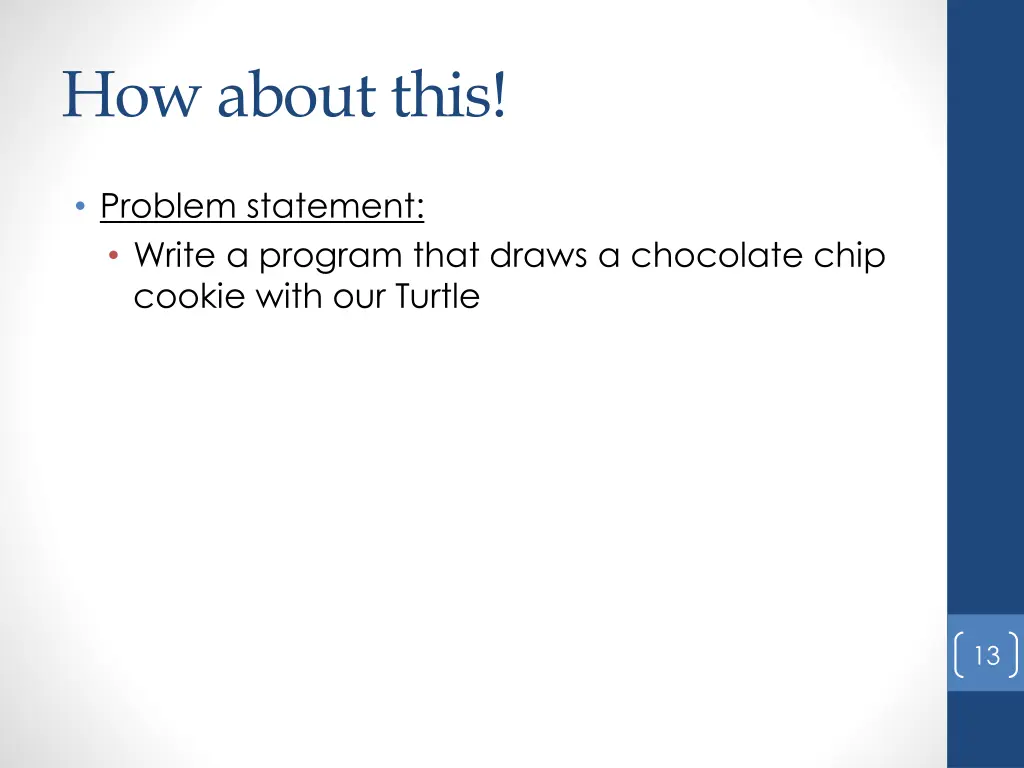 How about this!

• Problem statement:
  • Write a program that draws a chocolate chip cookie with our Turtle

13